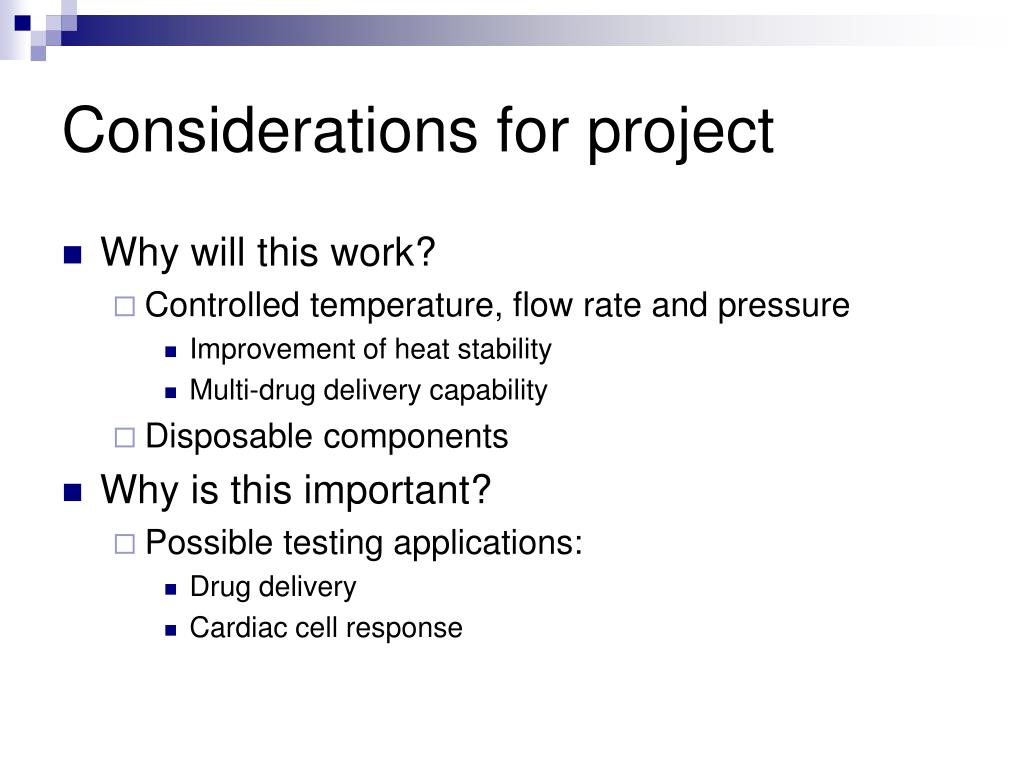 Considerations for project

Why will this work?

Controlled temperature, flow rate and pressure

Improvement of heat stability

Multi-drug delivery capability

Disposable components

Why is this important?

Possible testing applications:

Drug delivery

Cardiac cell response